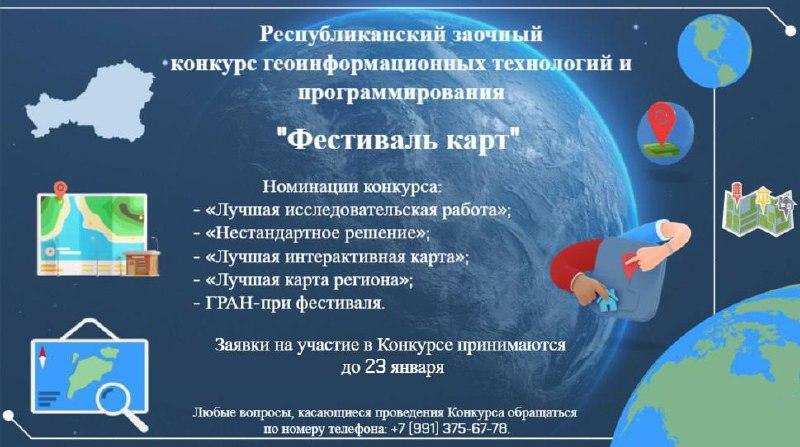 Республиканский заочный конкурс геоинформационных технологий и программирования

"Фестиваль карт"

Номинации конкурса:
- «Лучшая исследовательская работа»;
- «Нестандартное решение»;
- «Лучшая интерактивная карта»;
- «Лучшая карта региона»;
- ГРАН-при фестиваля.

Заявки на участие в Конкурсе принимаются до 23 января

Любые вопросы, касающиеся проведения Конкурса обращаться по номеру телефона: +7 (991) 375-67-78.